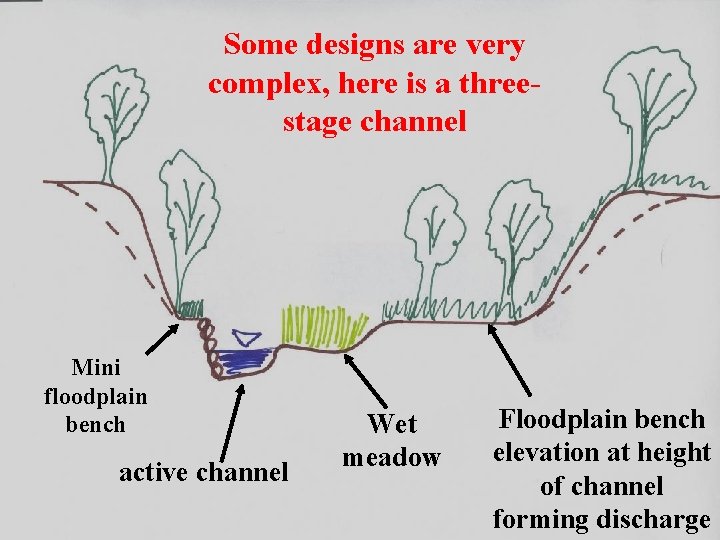 Some designs are very complex, here is a three-stage channel

Mini floodplain bench

active channel

Wet meadow

Floodplain bench elevation at height of channel forming discharge